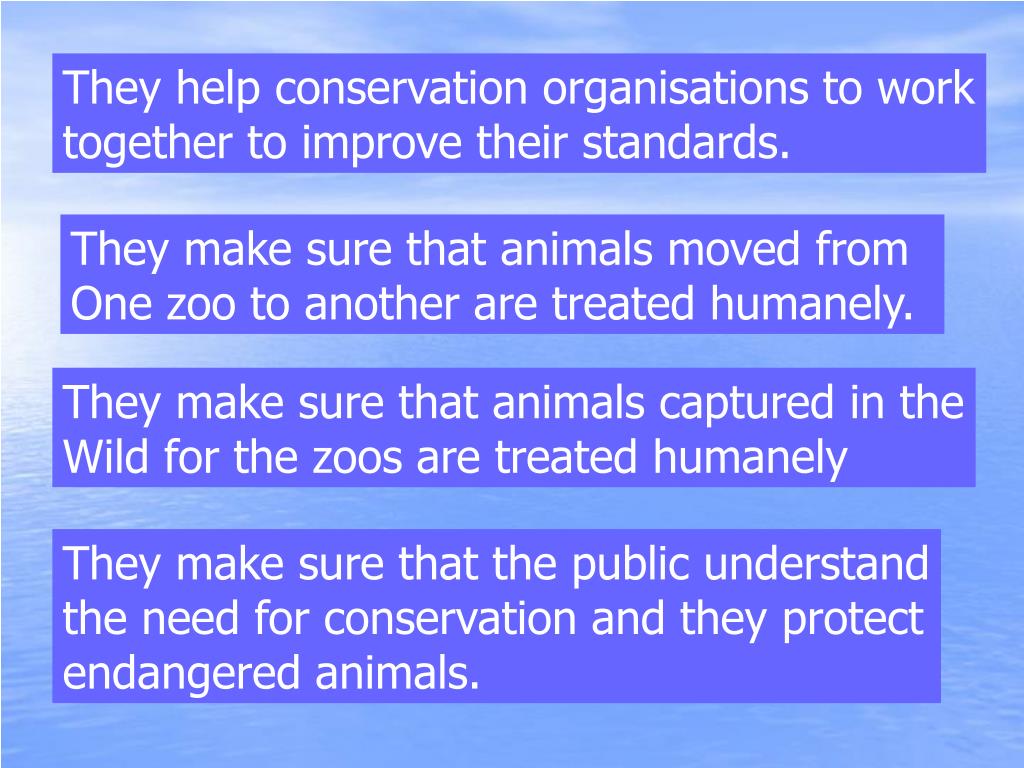 They help conservation organisations to work together to improve their standards.

They make sure that animals moved from One zoo to another are treated humanely.

They make sure that animals captured in the Wild for the zoos are treated humanely

They make sure that the public understand the need for conservation and they protect endangered animals.